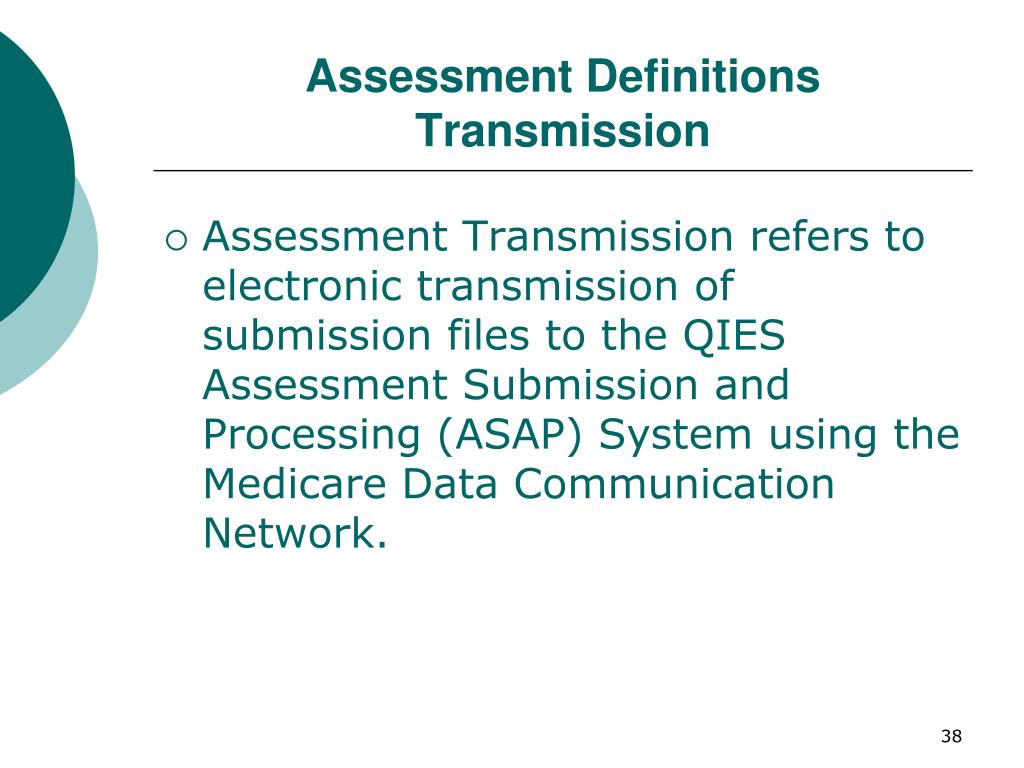 Assessment Definitions
Transmission

○ Assessment Transmission refers to electronic transmission of submission files to the QIES Assessment Submission and Processing (ASAP) System using the Medicare Data Communication Network.

38